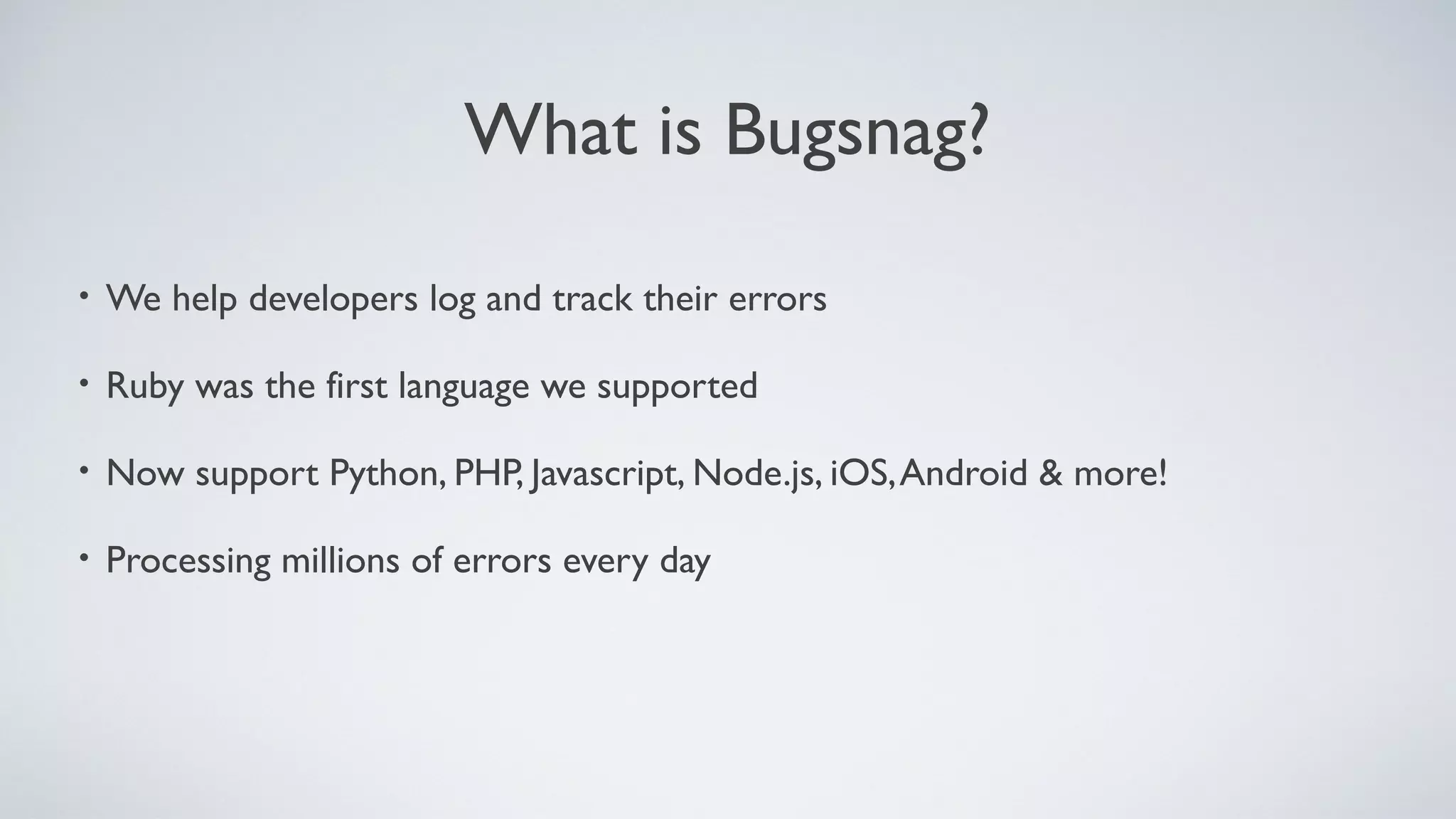 What is Bugsnag?

• We help developers log and track their errors

• Ruby was the first language we supported

• Now support Python, PHP, Javascript, Node.js, iOS, Android & more!

• Processing millions of errors every day